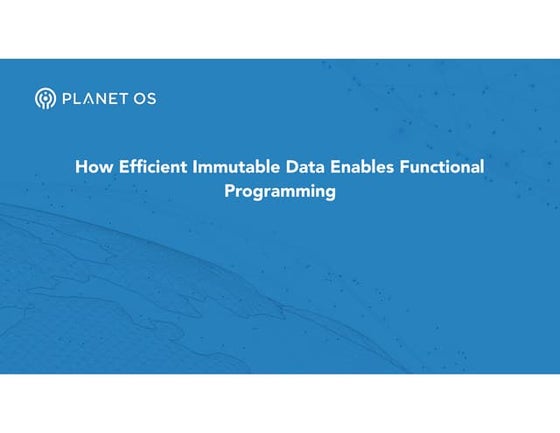 PLANET OS

How Efficient Immutable Data Enables Functional Programming